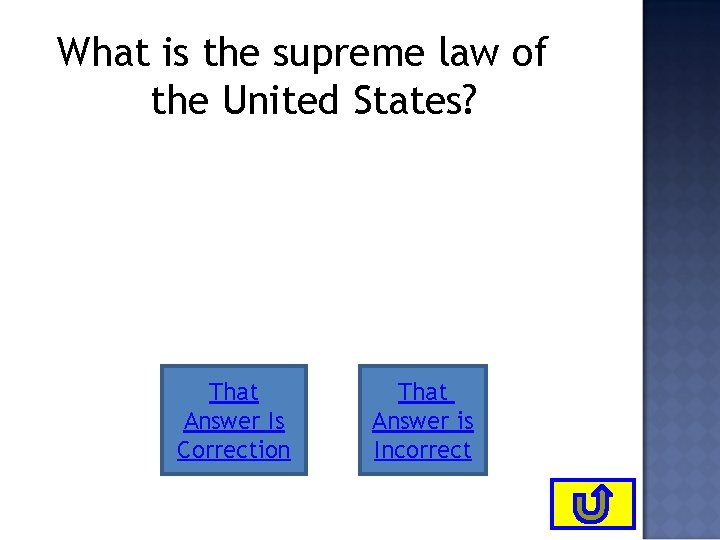 What is the supreme law of the United States?

That Answer Is Correction

That Answer is Incorrect